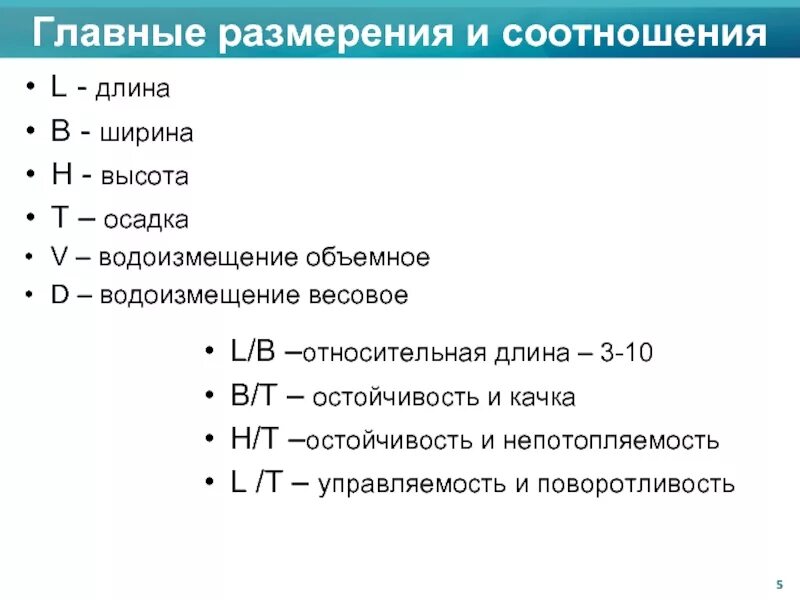 Главные размерения и соотношения

• L - длина
• B - ширина
• H - высота
• T – осадка
• V – водоизмещение объемное
• D – водоизмещение весовое

• L/B –относительная длина – 3-10
• B/T – остойчивость и качка
• H/T –остойчивость и непотопляемость
• L /T – управляемость и поворотливость

5